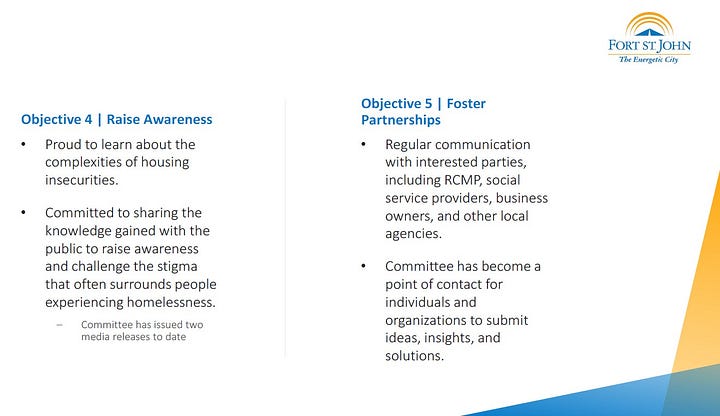 FORT ST JOHN
The Energetic City

Objective 4 | Raise Awareness

• Proud to learn about the complexities of housing insecurities.

• Committed to sharing the knowledge gained with the public to raise awareness and challenge the stigma that often surrounds people experiencing homelessness.

– Committee has issued two media releases to date

Objective 5 | Foster Partnerships

• Regular communication with interested parties, including RCMP, social service providers, business owners, and other local agencies.

• Committee has become a point of contact for individuals and organizations to submit ideas, insights, and solutions.